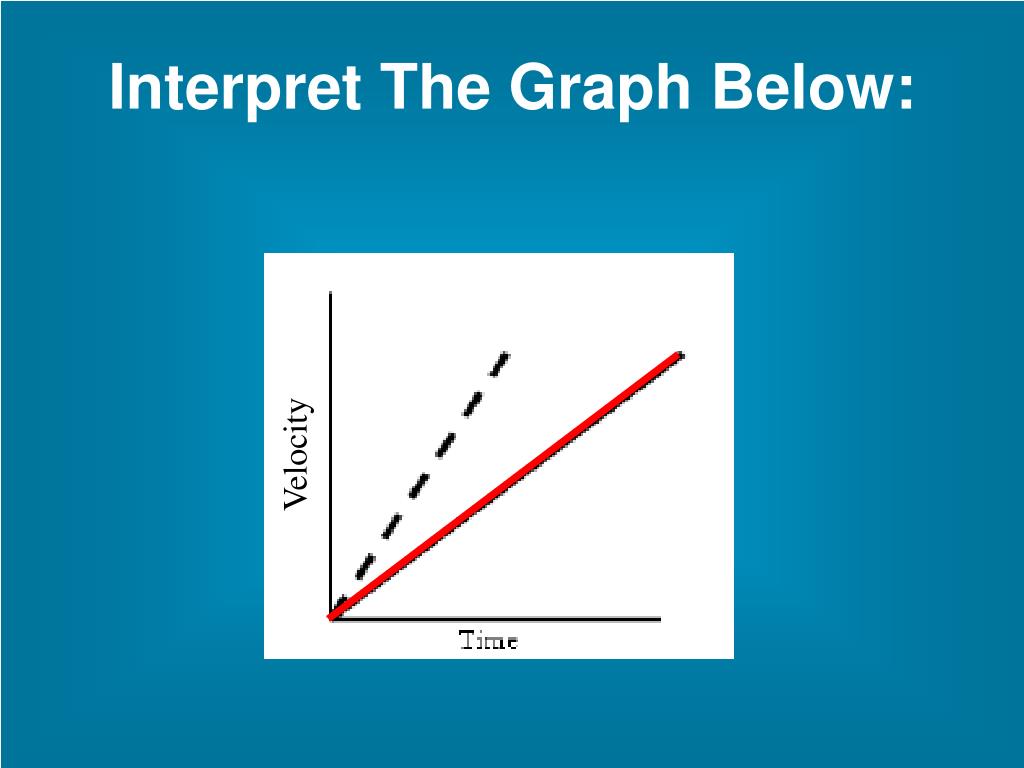 Interpret The Graph Below:

Velocity

Time